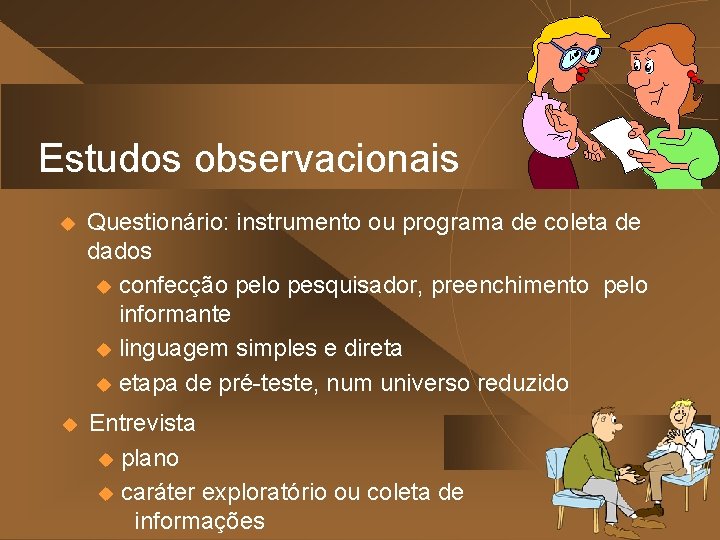 Estudos observacionais

Questionário: instrumento ou programa de coleta de dados

confecção pelo pesquisador, preenchimento pelo informante

linguagem simples e direta

etapa de pré-teste, num universo reduzido

Entrevista

plano

caráter exploratório ou coleta de informações